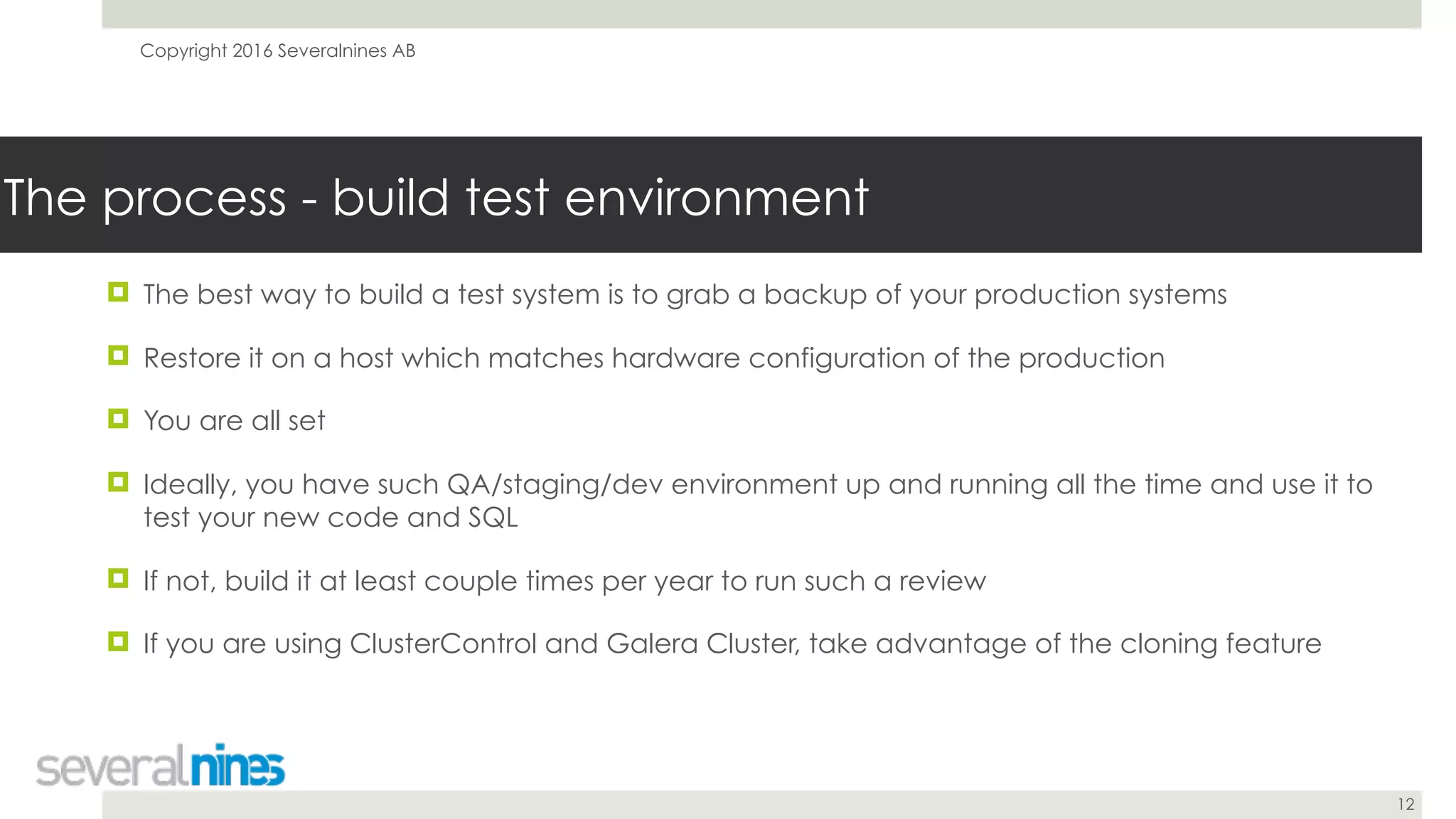 Copyright 2016 Severalnines AB

The process - build test environment

The best way to build a test system is to grab a backup of your production systems

Restore it on a host which matches hardware configuration of the production

You are all set

Ideally, you have such QA/staging/dev environment up and running all the time and use it to test your new code and SQL

If not, build it at least couple times per year to run such a review

If you are using ClusterControl and Galera Cluster, take advantage of the cloning feature

severalnines

12